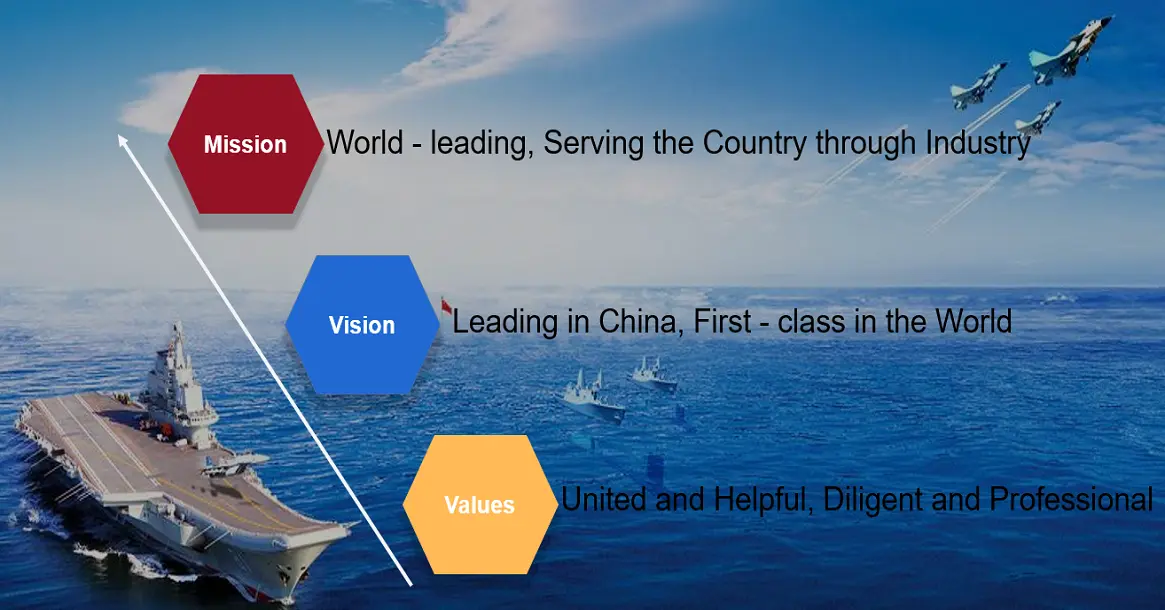 Mission World - leading, Serving the Country through Industry

Vision Leading in China, First - class in the World

Values United and Helpful, Diligent and Professional